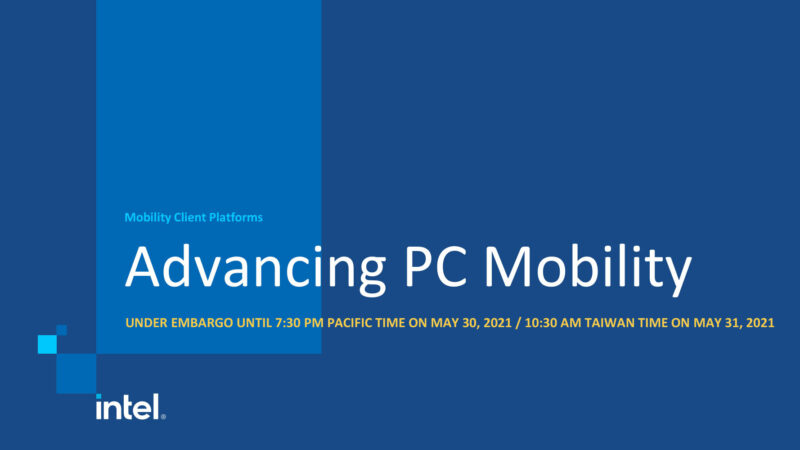 Mobility Client Platforms

Advancing PC Mobility

UNDER EMBARGO UNTIL 7:30 PM PACIFIC TIME ON MAY 30, 2021 / 10:30 AM TAIWAN TIME ON MAY 31, 2021

intel.